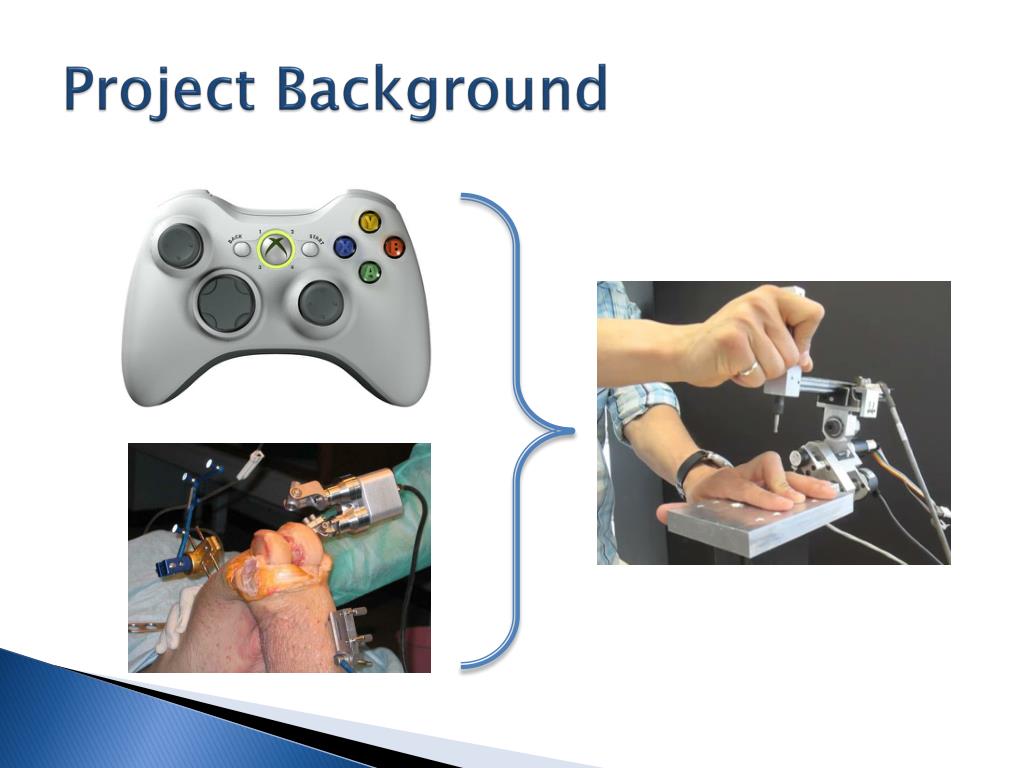 Project Background

BACK
START
1
2
3
4
Y
X
B
A